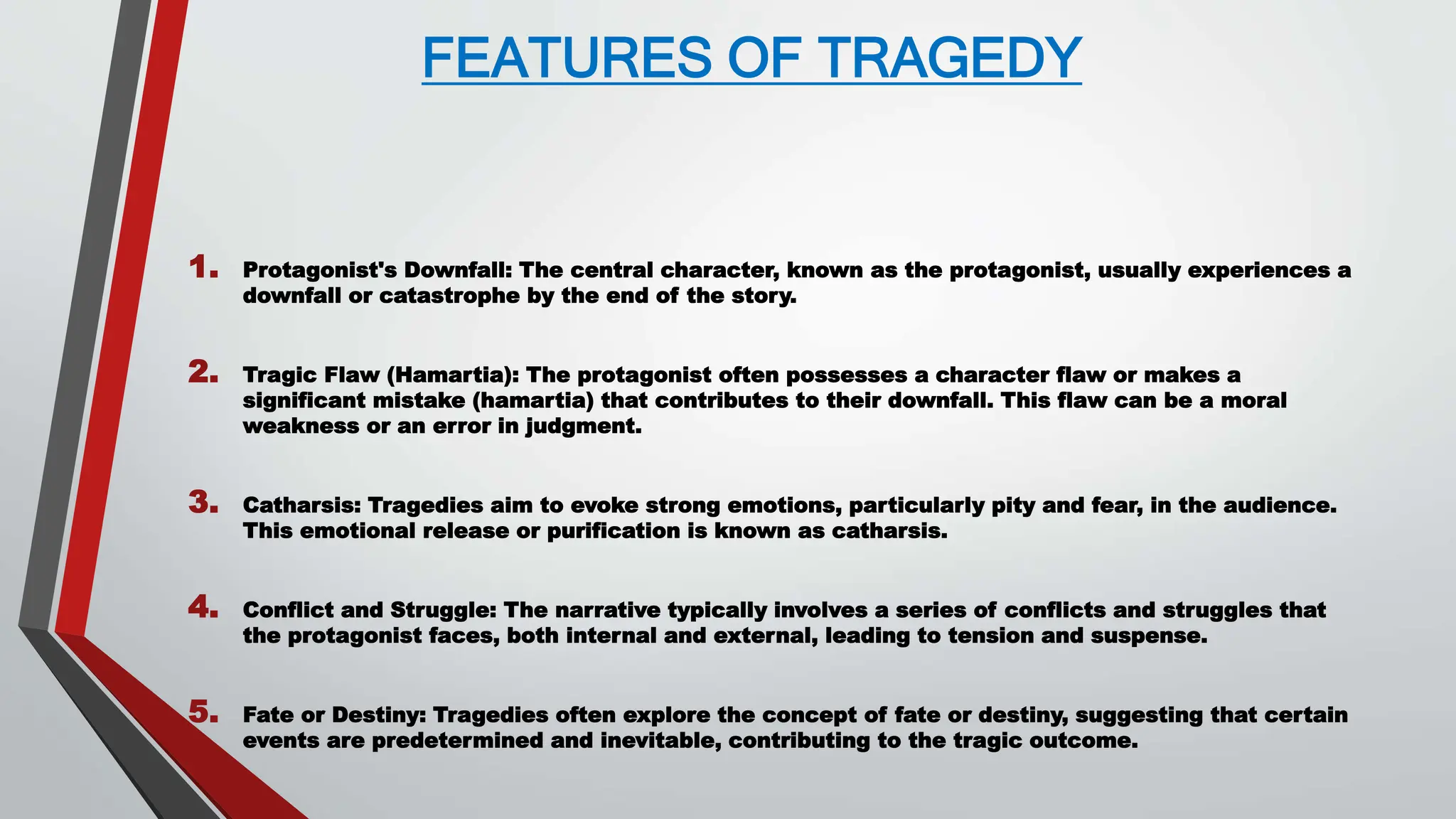 FEATURES OF TRAGEDY

1. Protagonist's Downfall: The central character, known as the protagonist, usually experiences a downfall or catastrophe by the end of the story.

2. Tragic Flaw (Hamartia): The protagonist often possesses a character flaw or makes a significant mistake (hamartia) that contributes to their downfall. This flaw can be a moral weakness or an error in judgment.

3. Catharsis: Tragedies aim to evoke strong emotions, particularly pity and fear, in the audience. This emotional release or purification is known as catharsis.

4. Conflict and Struggle: The narrative typically involves a series of conflicts and struggles that the protagonist faces, both internal and external, leading to tension and suspense.

5. Fate or Destiny: Tragedies often explore the concept of fate or destiny, suggesting that certain events are predetermined and inevitable, contributing to the tragic outcome.